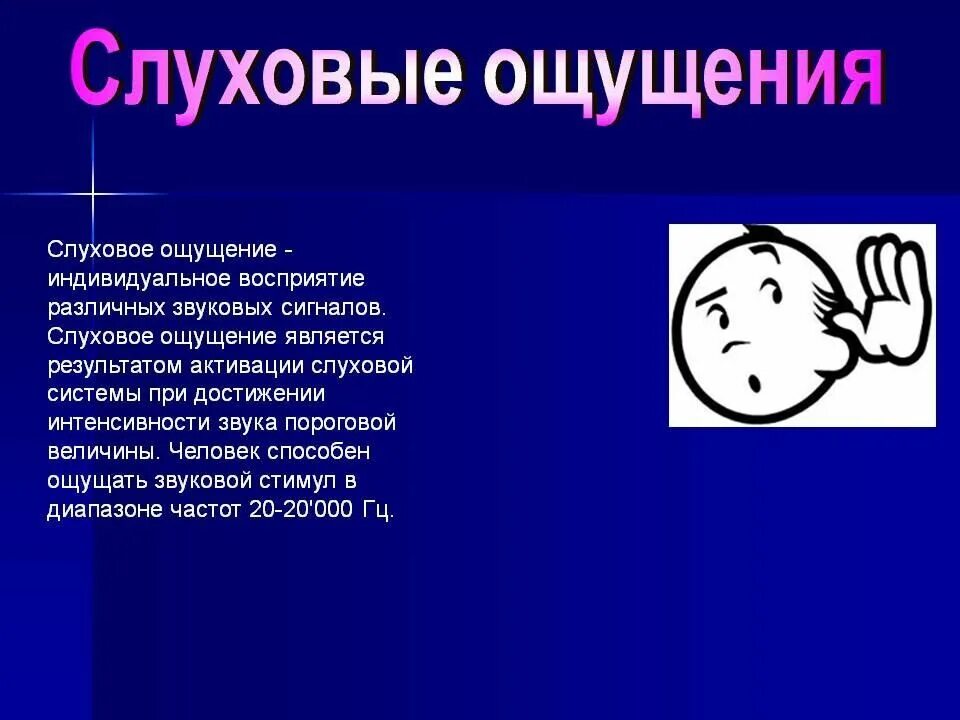 Слуховые ощущения

Слуховое ощущение - индивидуальное восприятие различных звуковых сигналов. Слуховое ощущение является результатом активации слуховой системы при достижении интенсивности звука пороговой величины. Человек способен ощущать звуковой стимул в диапазоне частот 20-20'000 Гц.